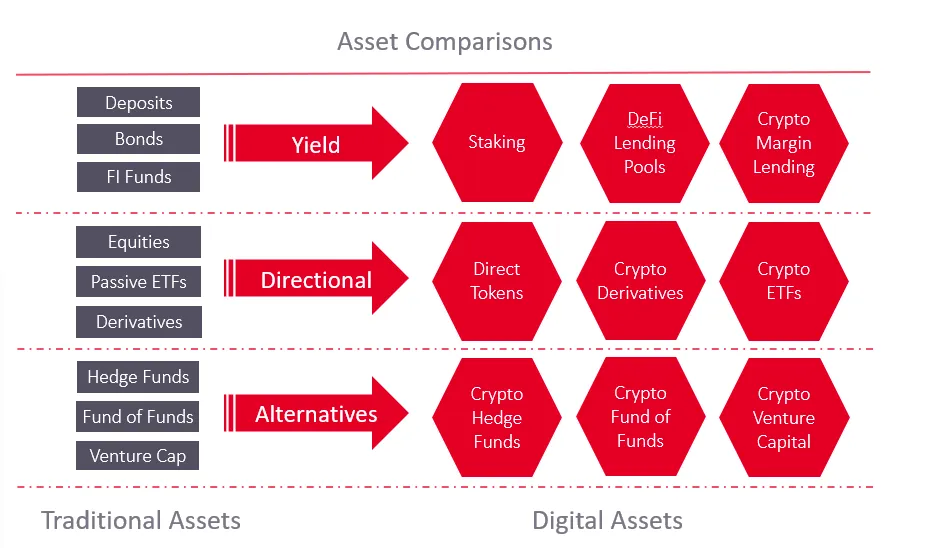 Asset Comparisons

Deposits
Bonds
FI Funds

Yield

Staking

DeFi Lending Pools

Crypto Margin Lending

Equities
Passive ETFs
Derivatives

Directional

Direct Tokens

Crypto Derivatives

Crypto ETFs

Hedge Funds
Fund of Funds
Venture Cap

Alternatives

Crypto Hedge Funds

Crypto Fund of Funds

Crypto Venture Capital

Traditional Assets

Digital Assets